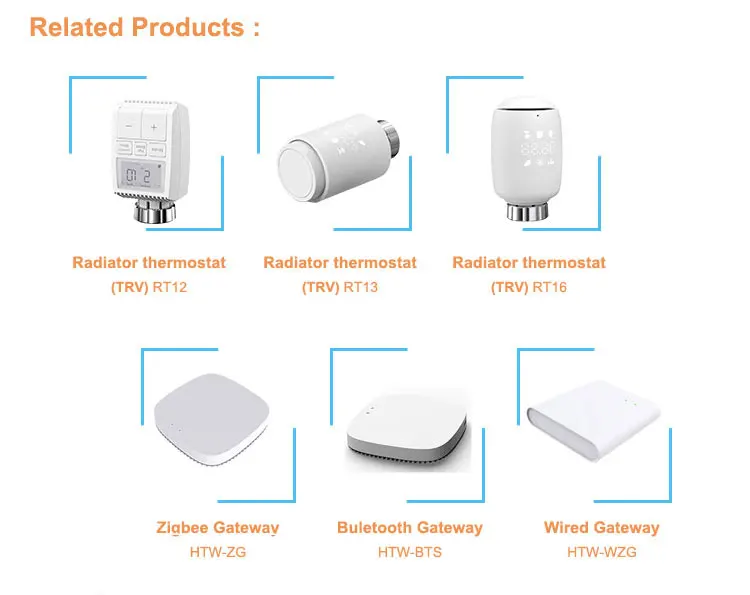 Related Products :

Radiator thermostat (TRV) RT12

Radiator thermostat (TRV) RT13

Radiator thermostat (TRV) RT16

Zigbee Gateway HTW-ZG

Buletooth Gateway HTW-BTS

Wired Gateway HTW-WZG